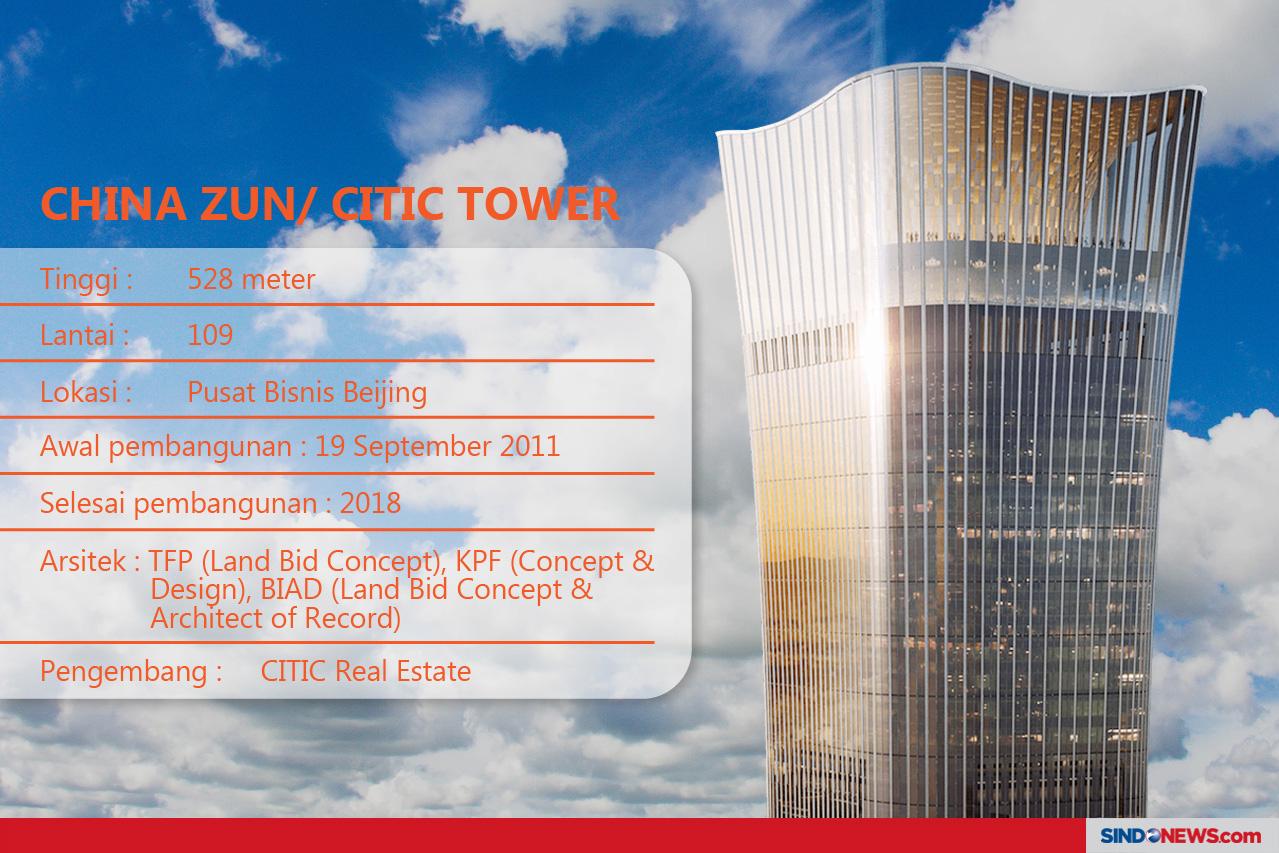 CHINA ZUN/ CITIC TOWER

Tinggi : 528 meter

Lantai : 109

Lokasi : Pusat Bisnis Beijing

Awal pembangunan : 19 September 2011

Selesai pembangunan : 2018

Arsitek : TFP (Land Bid Concept), KPF (Concept & Design), BIAD (Land Bid Concept & Architect of Record)

Pengembang : CITIC Real Estate

SINDONEWS.com